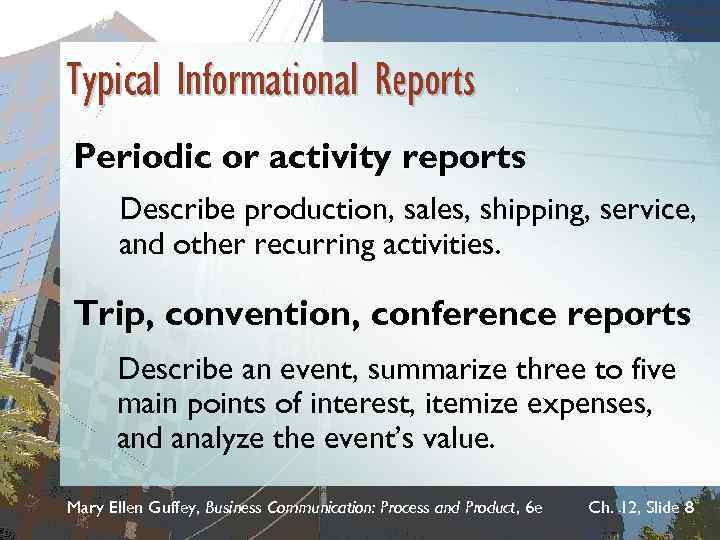 Typical Informational Reports

Periodic or activity reports

Describe production, sales, shipping, service, and other recurring activities.

Trip, convention, conference reports

Describe an event, summarize three to five main points of interest, itemize expenses, and analyze the event's value.

Mary Ellen Guffey, Business Communication: Process and Product, 6e Ch. 12, Slide 8